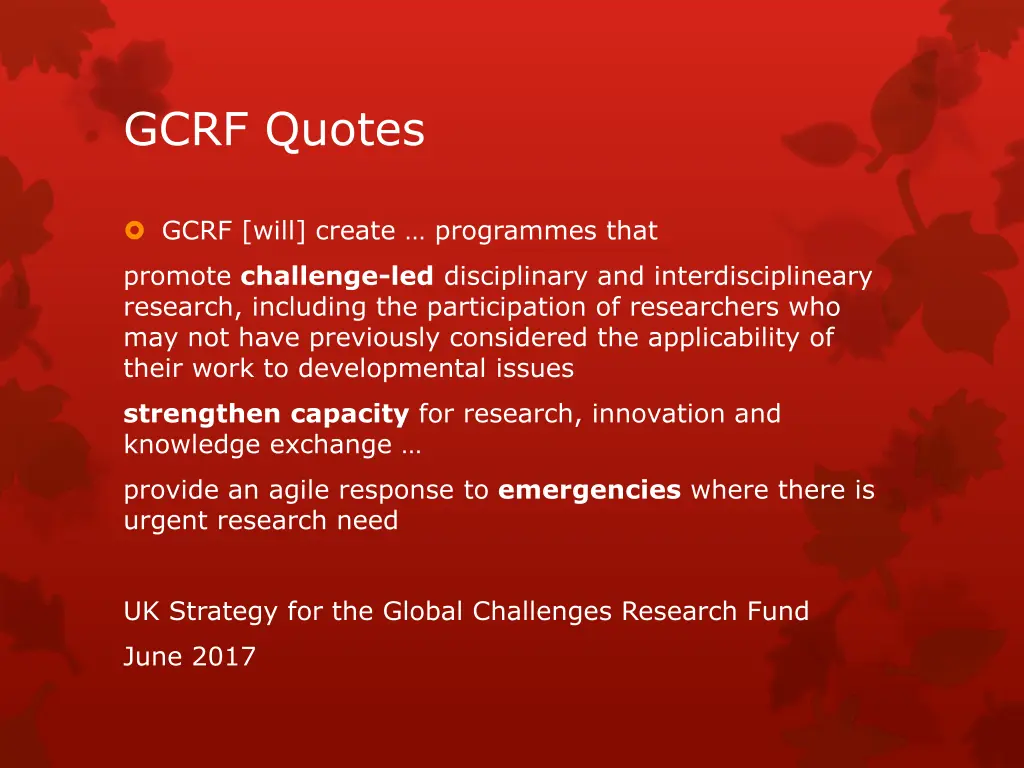 GCRF Quotes

GCRF [will] create … programmes that

promote challenge-led disciplinary and interdisciplineary research, including the participation of researchers who may not have previously considered the applicability of their work to developmental issues

strengthen capacity for research, innovation and knowledge exchange …

provide an agile response to emergencies where there is urgent research need

UK Strategy for the Global Challenges Research Fund

June 2017